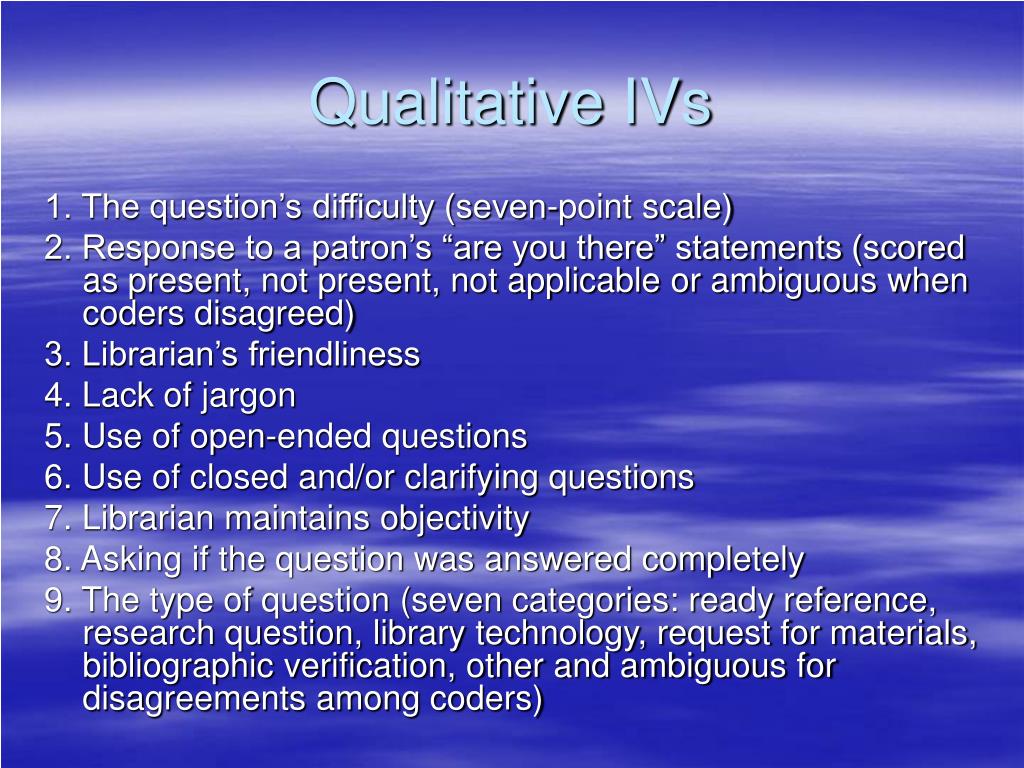 Qualitative IVs

1. The question’s difficulty (seven-point scale)
2. Response to a patron’s “are you there” statements (scored as present, not present, not applicable or ambiguous when coders disagreed)
3. Librarian’s friendliness
4. Lack of jargon
5. Use of open-ended questions
6. Use of closed and/or clarifying questions
7. Librarian maintains objectivity
8. Asking if the question was answered completely
9. The type of question (seven categories: ready reference, research question, library technology, request for materials, bibliographic verification, other and ambiguous for disagreements among coders)